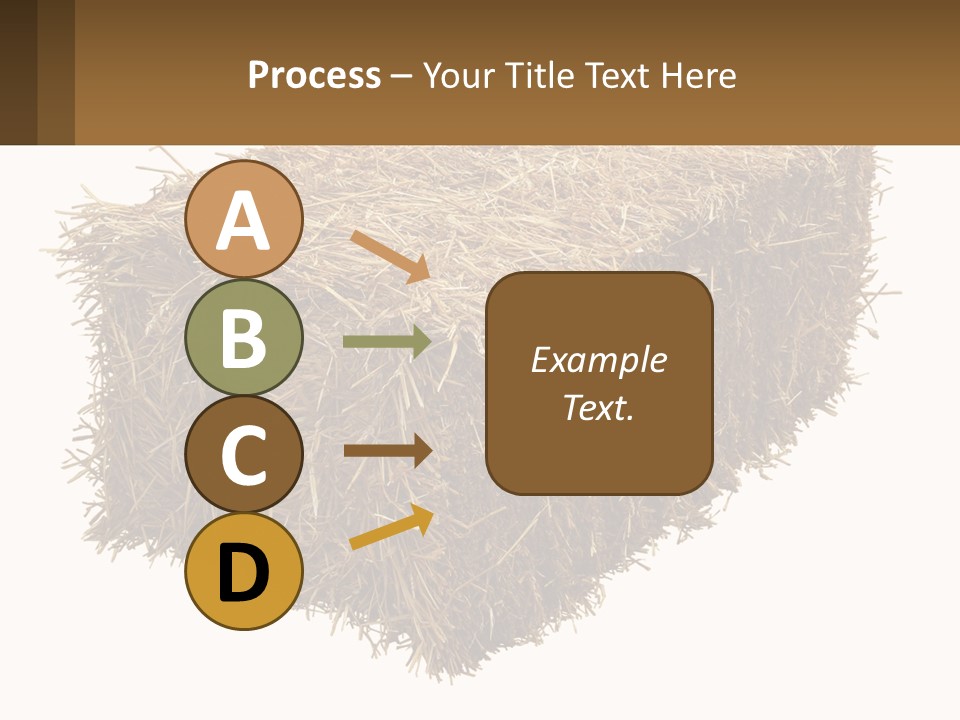 Process – Your Title Text Here

A

B

C

D

Example Text.